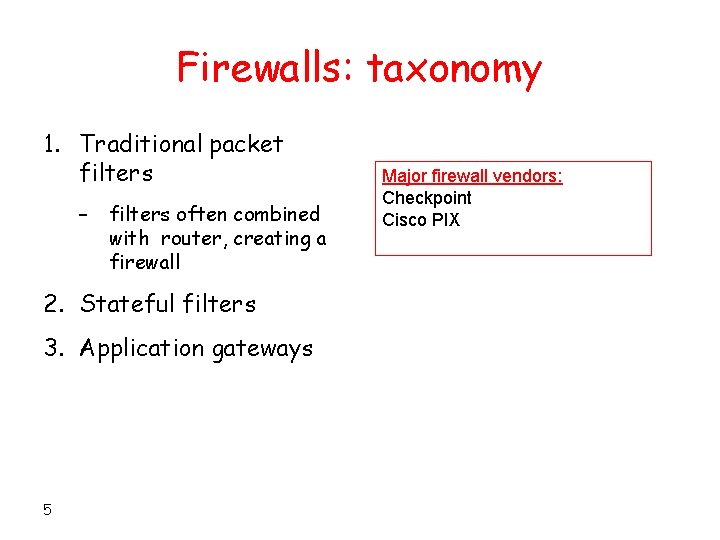 Firewalls: taxonomy

1. Traditional packet filters
– filters often combined with router, creating a firewall
2. Stateful filters
3. Application gateways

Major firewall vendors:
Checkpoint
Cisco PIX

5